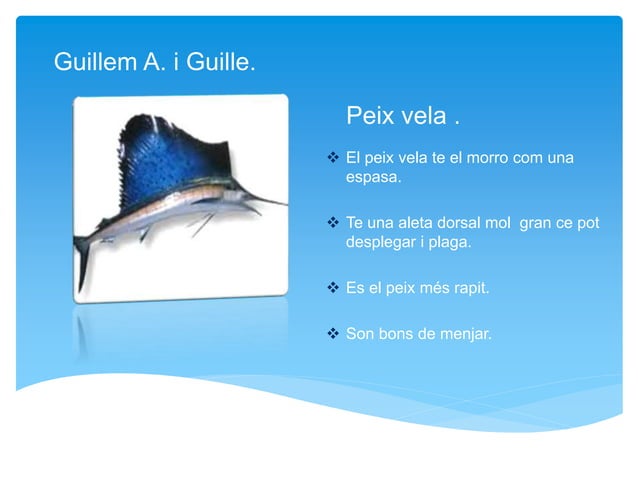 Guillem A. i Guille.

Peix vela .

❖ El peix vela te el morro com una espasa.

❖ Te una aleta dorsal mol gran ce pot desplegar i plaga.

❖ Es el peix més rapit.

❖ Son bons de menjar.